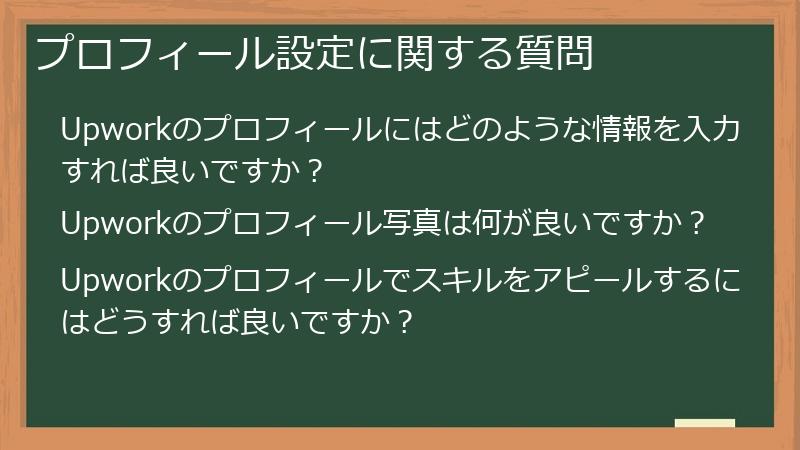 プロフィール設定に関する質問

Upworkのプロフィールにはどのような情報を入力すれば良いですか？

Upworkのプロフィール写真は何が良いですか？

Upworkのプロフィールでスキルをアピールするにはどうすれば良いですか？